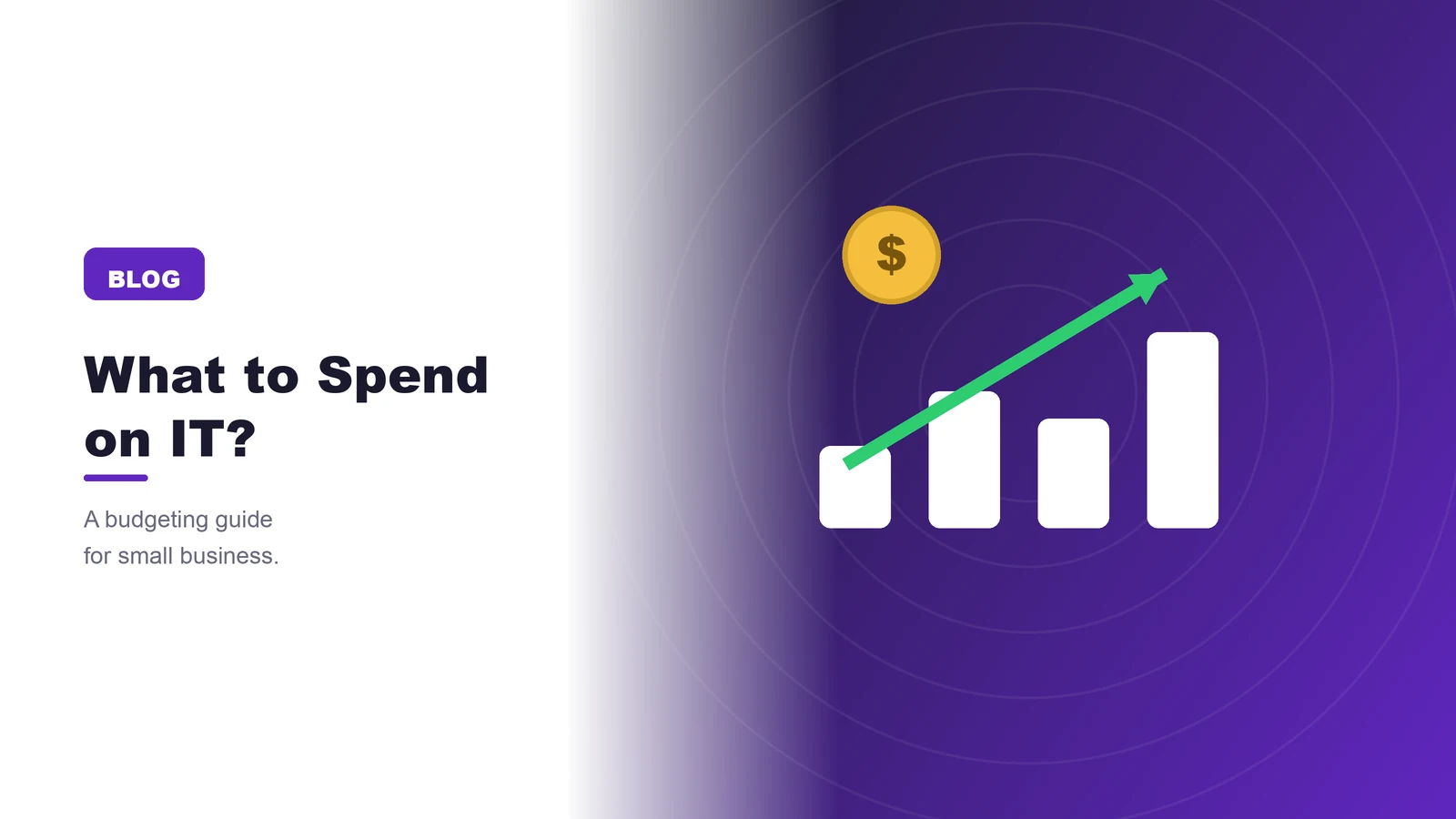 BLOG

What to Spend on IT?

A budgeting guide
for small business.

$